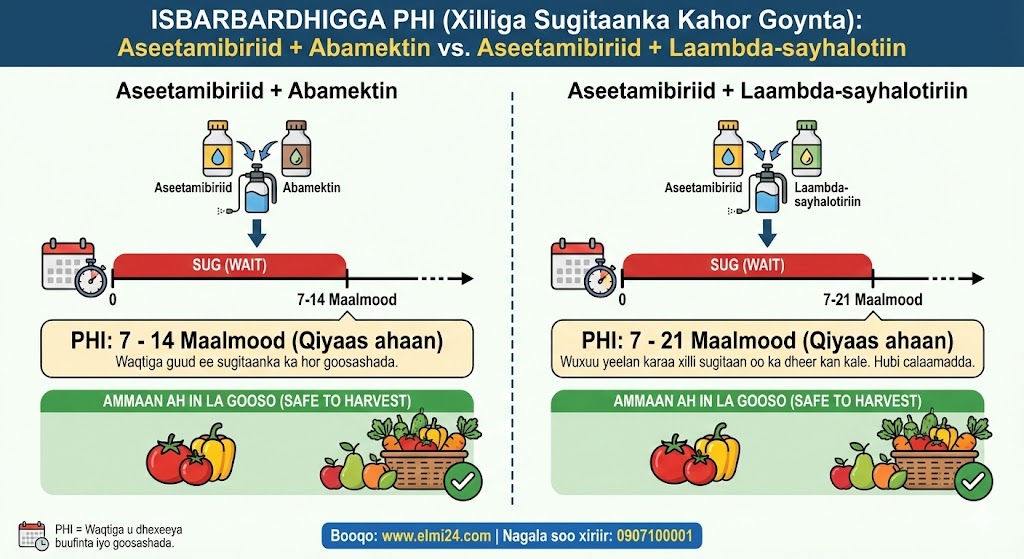 ISBARBARDHIGGA PHI (Xilliga Sugitaanka Kahor Goynta):
Aseetamibiriid + Abamektin vs. Aseetamibiriid + Laambda-sayhalotiin

Aseetamibiriid + Abamektin

Aseetamibiriid
Abamektin

SUG (WAIT)
0
7-14 Maalmood

PHI: 7 - 14 Maalmood (Qiyaas ahaan)
Waqtiga guud ee sugitaanka ka hor goosashada.

AMMAAN AH IN LA GOOSO (SAFE TO HARVEST)

Aseetamibiriid + Laambda-sayhalotiriin

Aseetamibiriid
Laambda-sayhalotiriin

SUG (WAIT)
0
7-21 Maalmood

PHI: 7 - 21 Maalmood (Qiyaas ahaan)
Wuxuu yeelan karaa xilli sugitaan oo ka dheer kan kale. Hubi calaamadda.

AMMAAN AH IN LA GOOSO (SAFE TO HARVEST)

PHI = Waqtiga u dhexeeya buufinta iyo goosashada.

Booqo: www.elmi24.com | Nagala soo xiriir: 0907100001